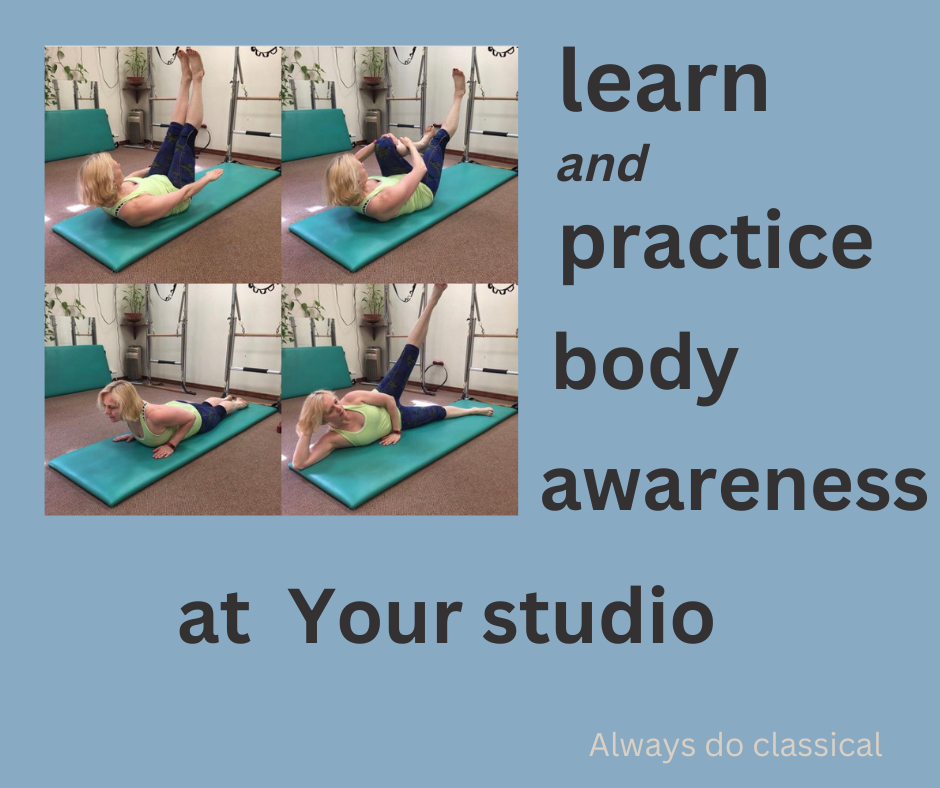 learn
and
practice
body
awareness

at Your studio

Always do classical